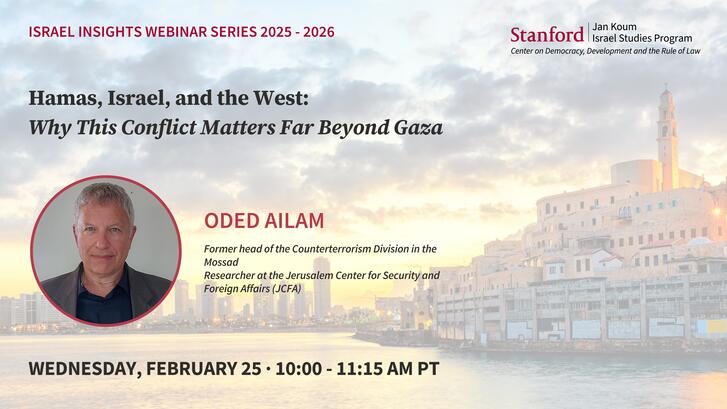 ISRAEL INSIGHTS WEBINAR SERIES 2025 - 2026

Stanford | Jan Koum Israel Studies Program
Center on Democracy, Development and the Rule of Law

Hamas, Israel, and the West:
Why This Conflict Matters Far Beyond Gaza

ODED AILAM

Former head of the Counterterrorism Division in the Mossad
Researcher at the Jerusalem Center for Security and Foreign Affairs (JCFA)

WEDNESDAY, FEBRUARY 25 · 10:00 - 11:15 AM PT